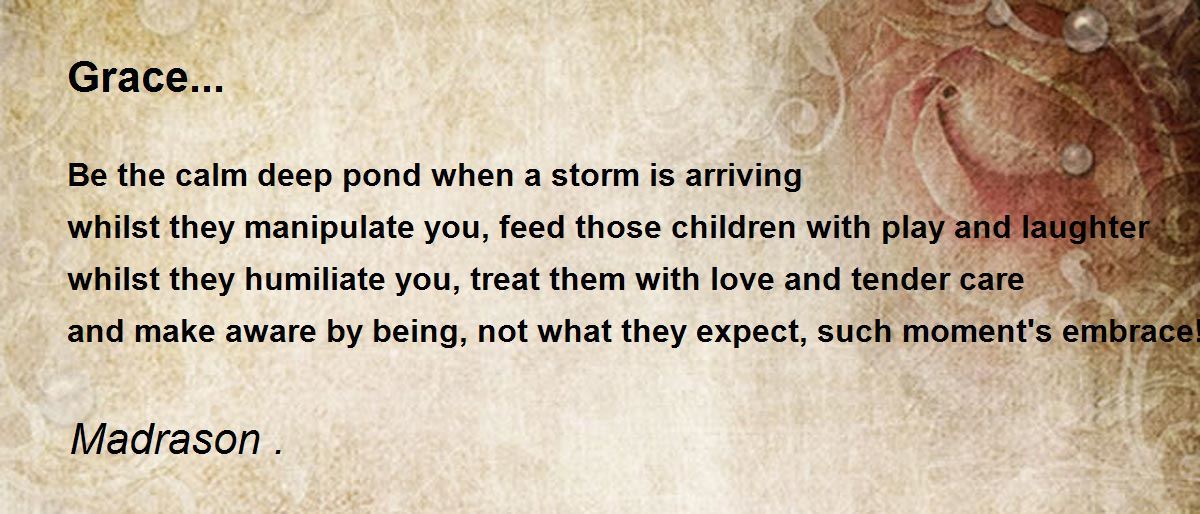 Grace...

Be the calm deep pond when a storm is arriving
whilst they manipulate you, feed those children with play and laughter
whilst they humiliate you, treat them with love and tender care
and make aware by being, not what they expect, such moment's embrace!

Madrason .